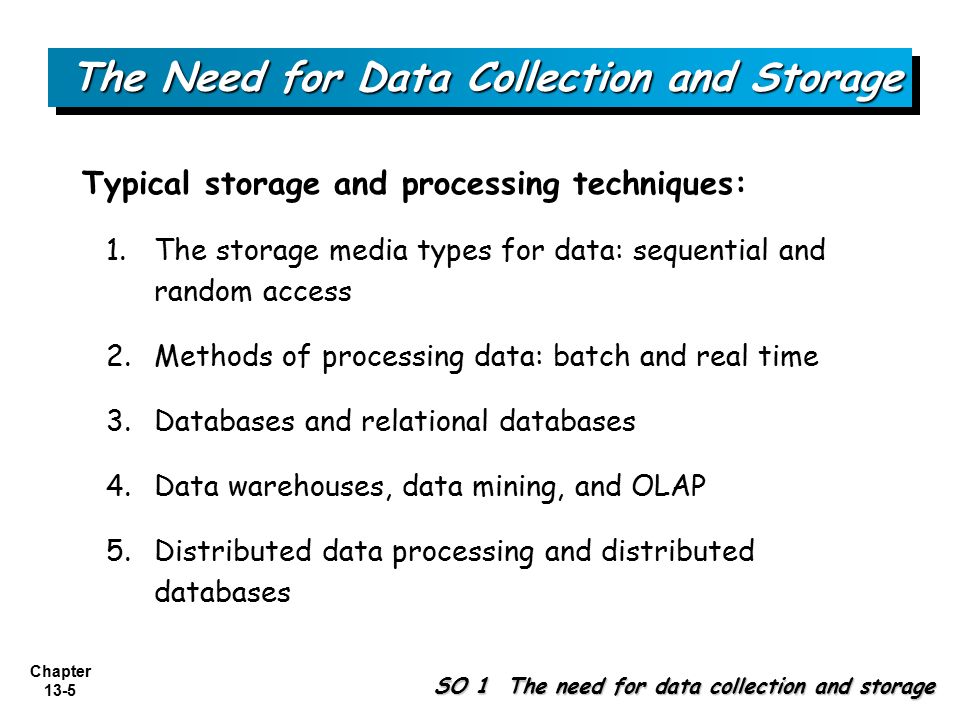 The Need for Data Collection and Storage

Typical storage and processing techniques:

1. The storage media types for data: sequential and random access

2. Methods of processing data: batch and real time

3. Databases and relational databases

4. Data warehouses, data mining, and OLAP

5. Distributed data processing and distributed databases

Chapter 13-5

SO 1 The need for data collection and storage